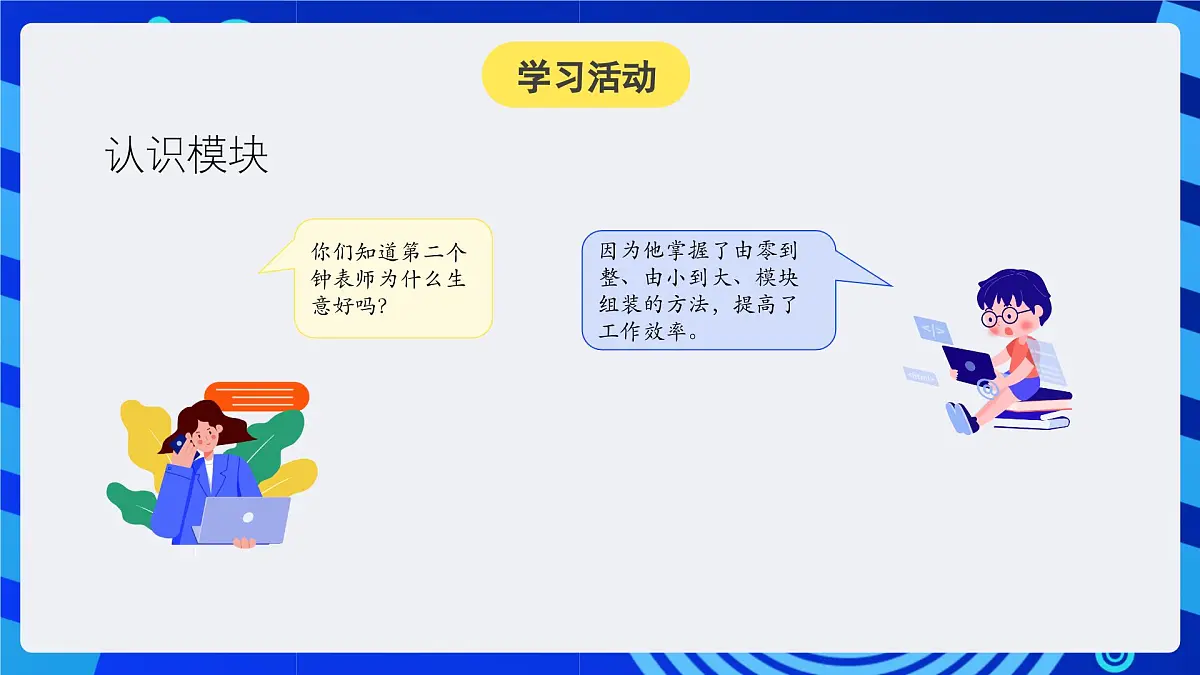 学习活动

认识模块

你们知道第二个钟表师为什么生意好吗?

因为他掌握了由零到整、由小到大、模块组装的方法，提高了工作效率。